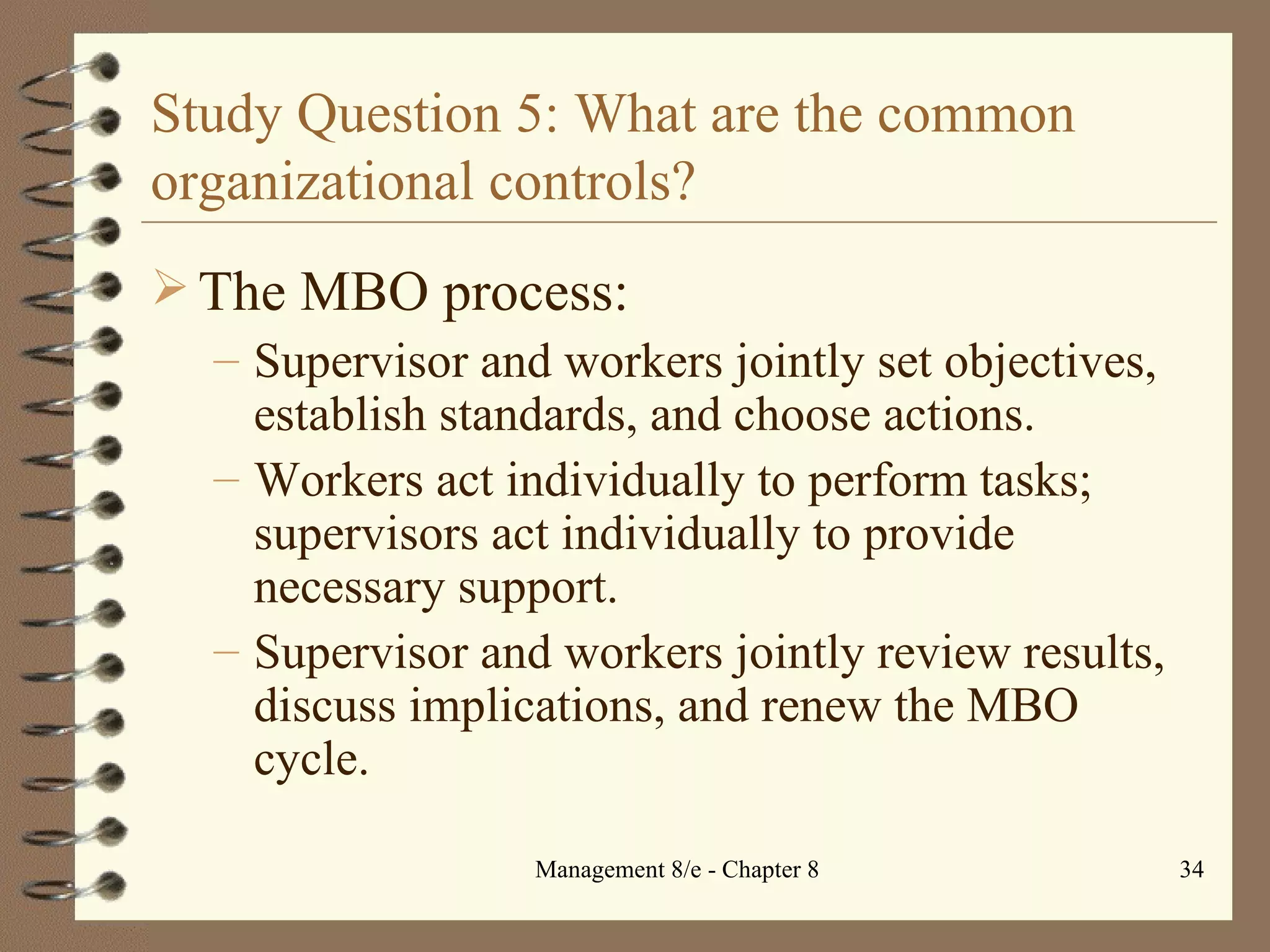 Study Question 5: What are the common organizational controls?

➢ The MBO process:

– Supervisor and workers jointly set objectives, establish standards, and choose actions.

– Workers act individually to perform tasks; supervisors act individually to provide necessary support.

– Supervisor and workers jointly review results, discuss implications, and renew the MBO cycle.

Management 8/e - Chapter 8

34